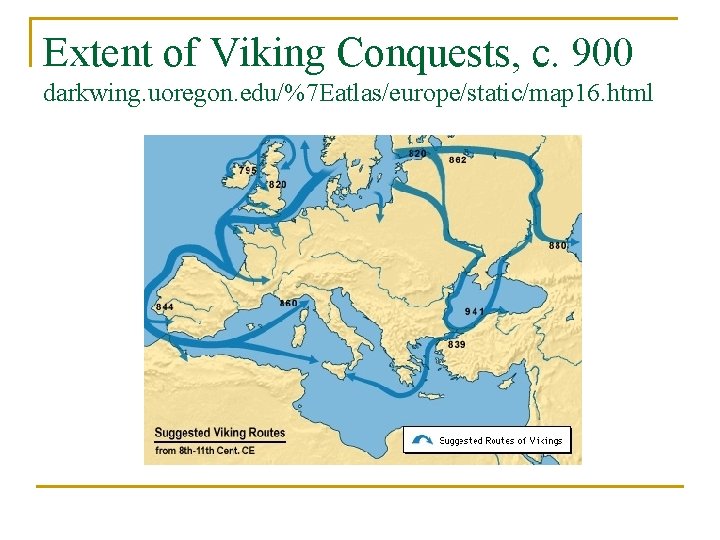 Extent of Viking Conquests, c. 900
darkwing.uoregon.edu/%7Eatlas/europe/static/map16.html

795
820
820
862
880
844
860
941
839

Suggested Viking Routes
from 8th-11th Cent. CE

Suggested Routes of Vikings